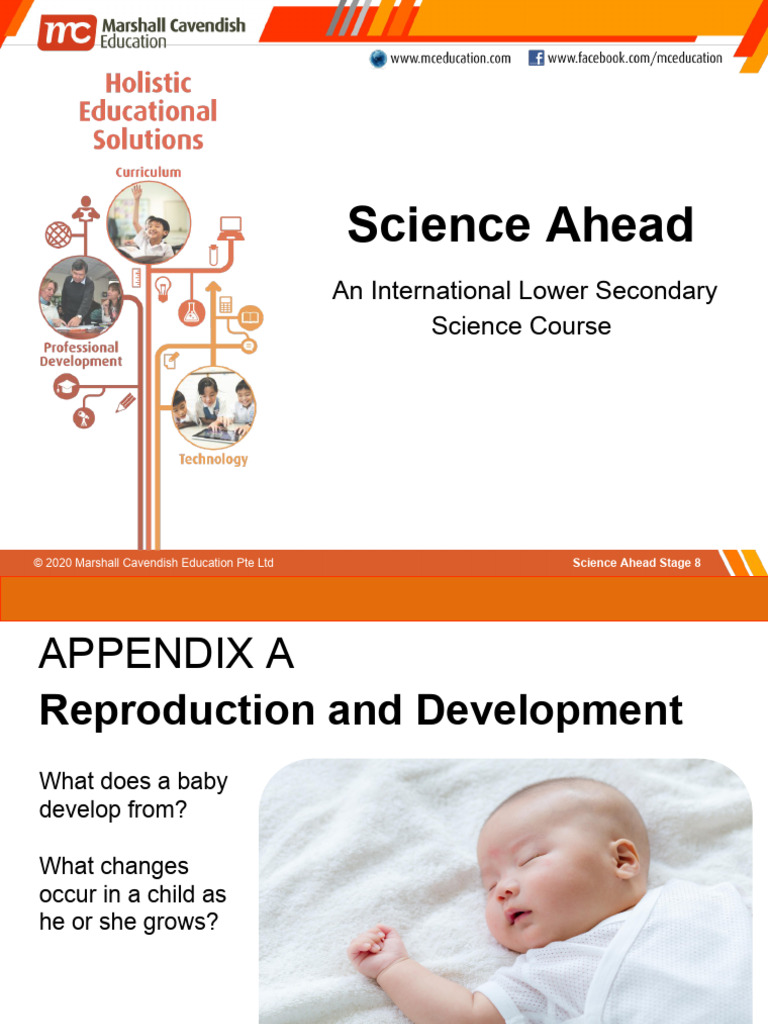 mc Marshall Cavendish Education

www.mceducation.com www.facebook.com/mceducation

Holistic Educational Solutions

Curriculum

Professional Development

Technology

Science Ahead

An International Lower Secondary Science Course

© 2020 Marshall Cavendish Education Pte Ltd

Science Ahead Stage 8

APPENDIX A
Reproduction and Development

What does a baby develop from?

What changes occur in a child as he or she grows?